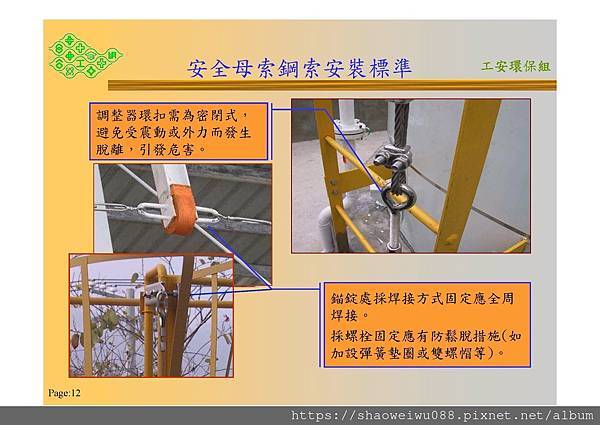 安全母索鋼索安裝標準

工安環保組

調整器環扣需為密閉式，避免受震動或外力而發生脫離，引發危害。

錨錠處採焊接方式固定應全周焊接。

採螺栓固定應有防鬆脫措施(如加設彈簧墊圈或雙螺帽等)。

Page:12

https://shaoweiwu088.pixnet.net/album